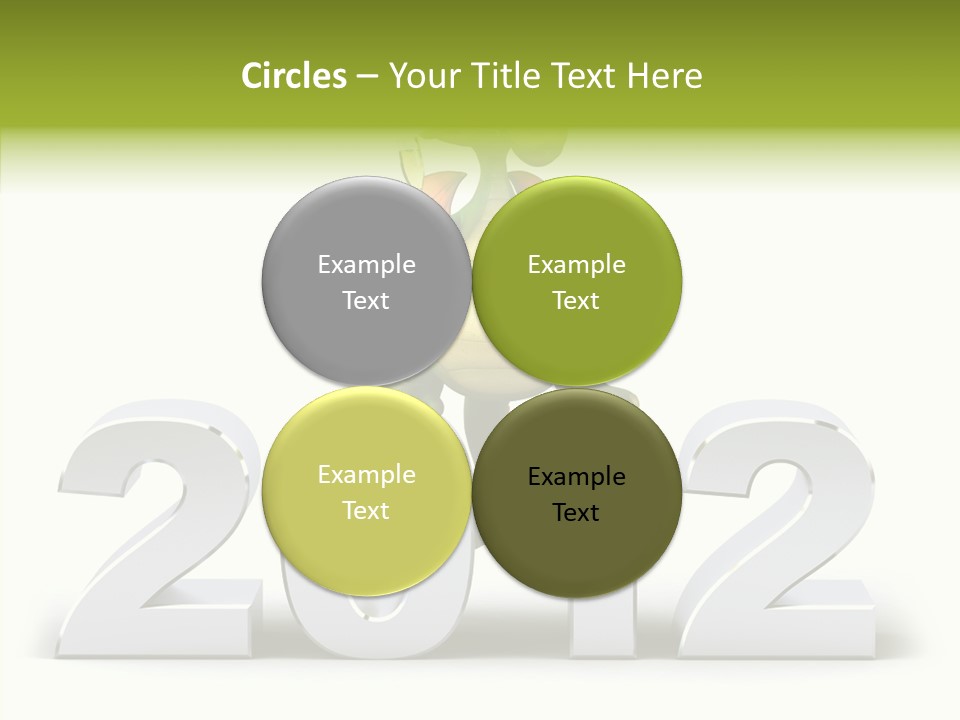 Circles – Your Title Text Here

Example Text

Example Text

Example Text

Example Text

2012